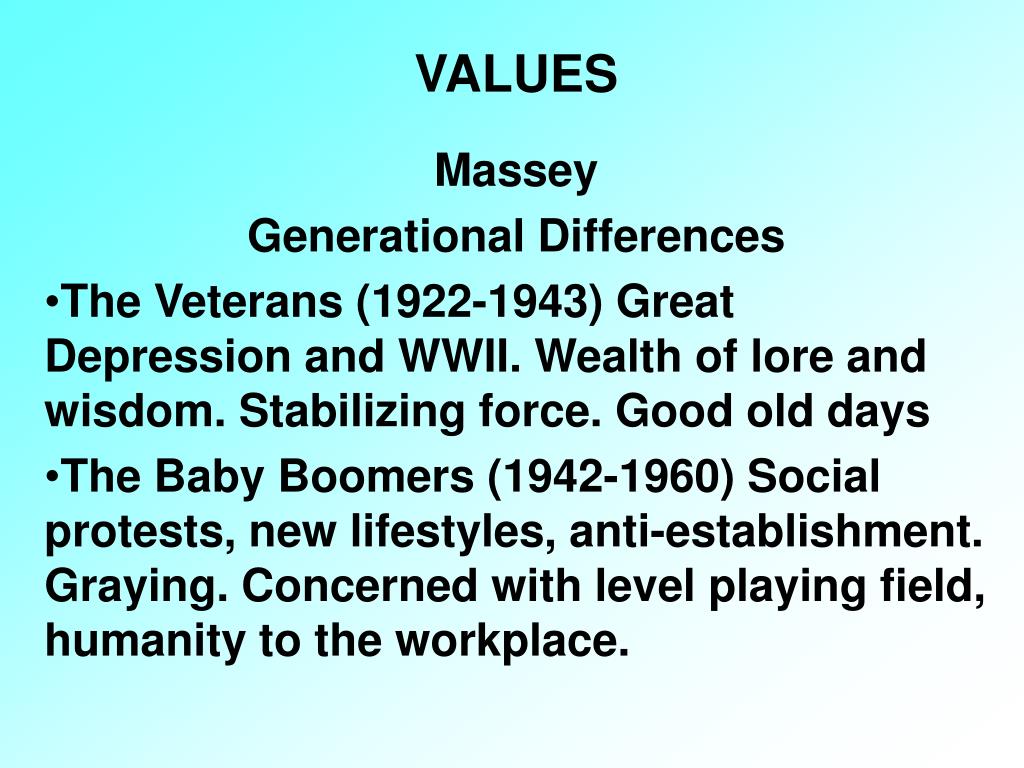 VALUES

Massey

Generational Differences

•The Veterans (1922-1943) Great Depression and WWII. Wealth of lore and wisdom. Stabilizing force. Good old days

•The Baby Boomers (1942-1960) Social protests, new lifestyles, anti-establishment. Graying. Concerned with level playing field, humanity to the workplace.